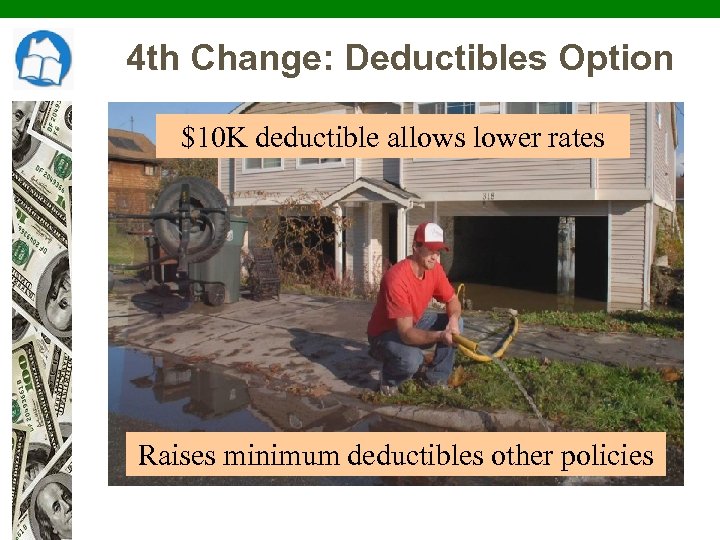 4th Change: Deductibles Option

$10K deductible allows lower rates

318

Raises minimum deductibles other policies